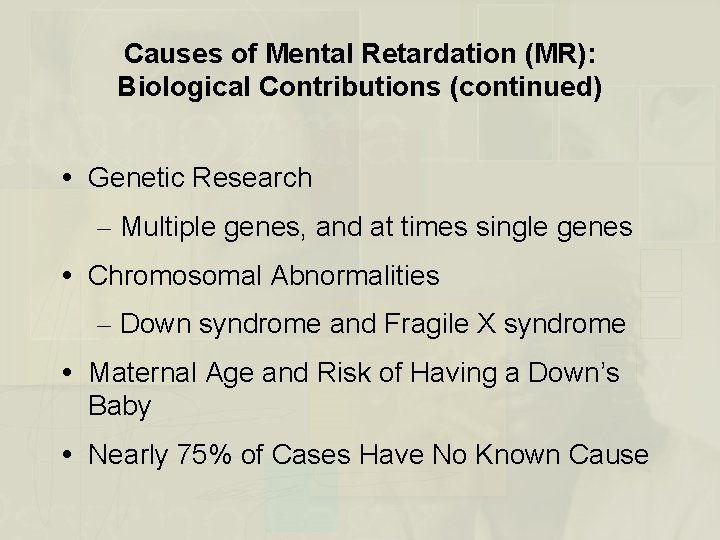 Causes of Mental Retardation (MR): Biological Contributions (continued)

• Genetic Research

– Multiple genes, and at times single genes

• Chromosomal Abnormalities

– Down syndrome and Fragile X syndrome

• Maternal Age and Risk of Having a Down's Baby

• Nearly 75% of Cases Have No Known Cause